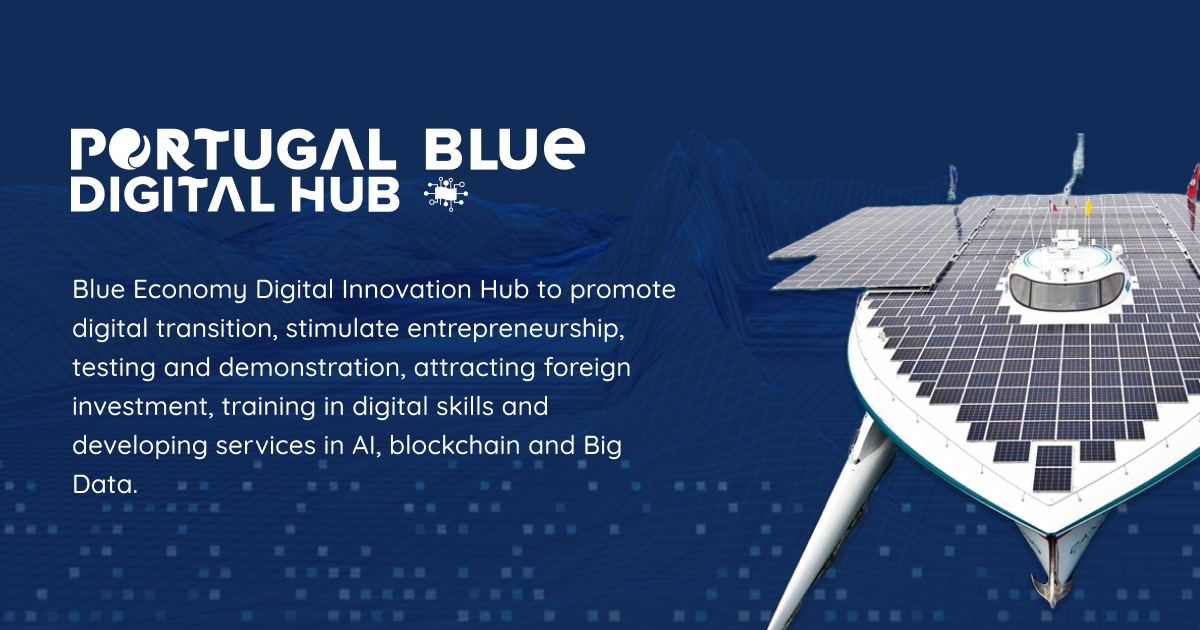 PORTUGAL BLUE
DIGITAL HUB

Blue Economy Digital Innovation Hub to promote digital transition, stimulate entrepreneurship, testing and demonstration, attracting foreign investment, training in digital skills and developing services in AI, blockchain and Big Data.